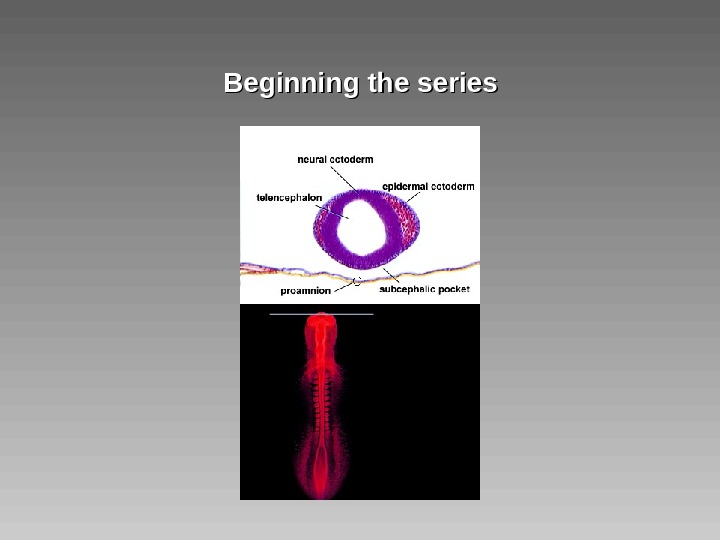 Beginning the series

neural ectoderm

epidermal ectoderm

telencephalon

proamnion

subcephalic pocket